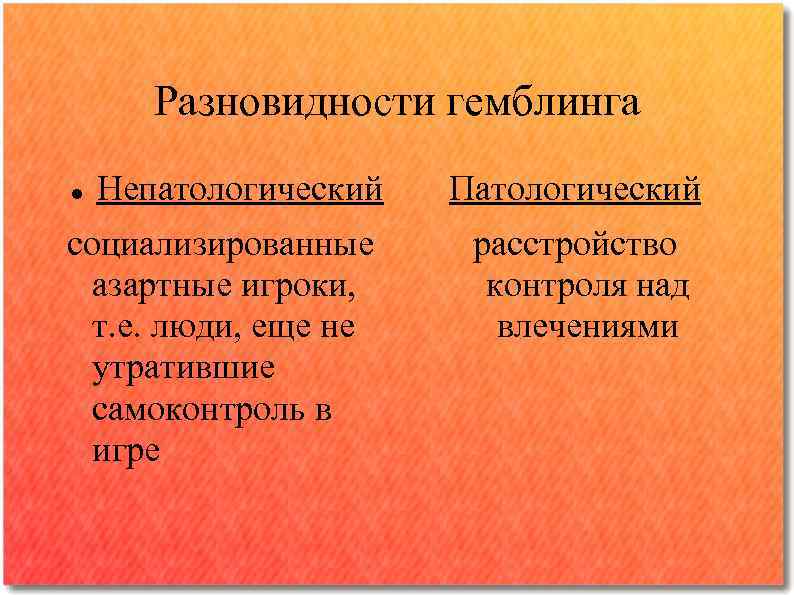 Разновидности гемблинга

• Непатологический

социализированные азартные игроки, т.е. люди, еще не утратившие самоконтроль в игре

Патологический

расстройство контроля над влечениями